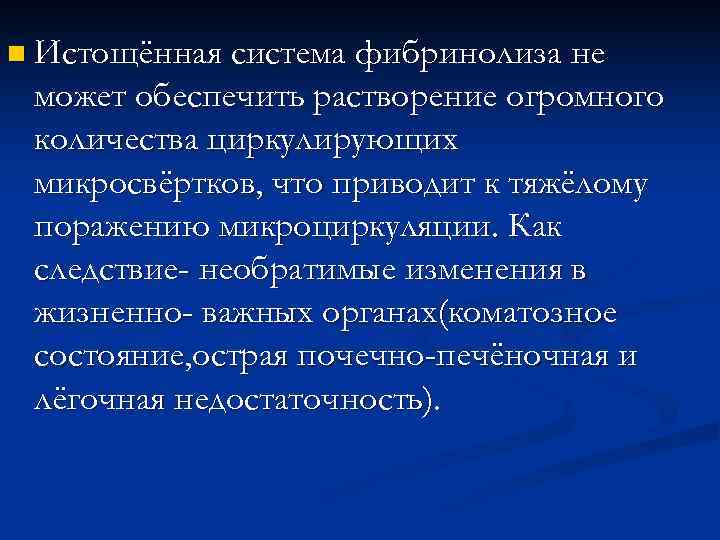 Истощённая система фибринолиза не может обеспечить растворение огромного количества циркулирующих микросвёртков, что приводит к тяжёлому поражению микроциркуляции. Как следствие- необратимые изменения в жизненно- важных органах(коматозное состояние,острая почечно-печёночная и лёгочная недостаточность).